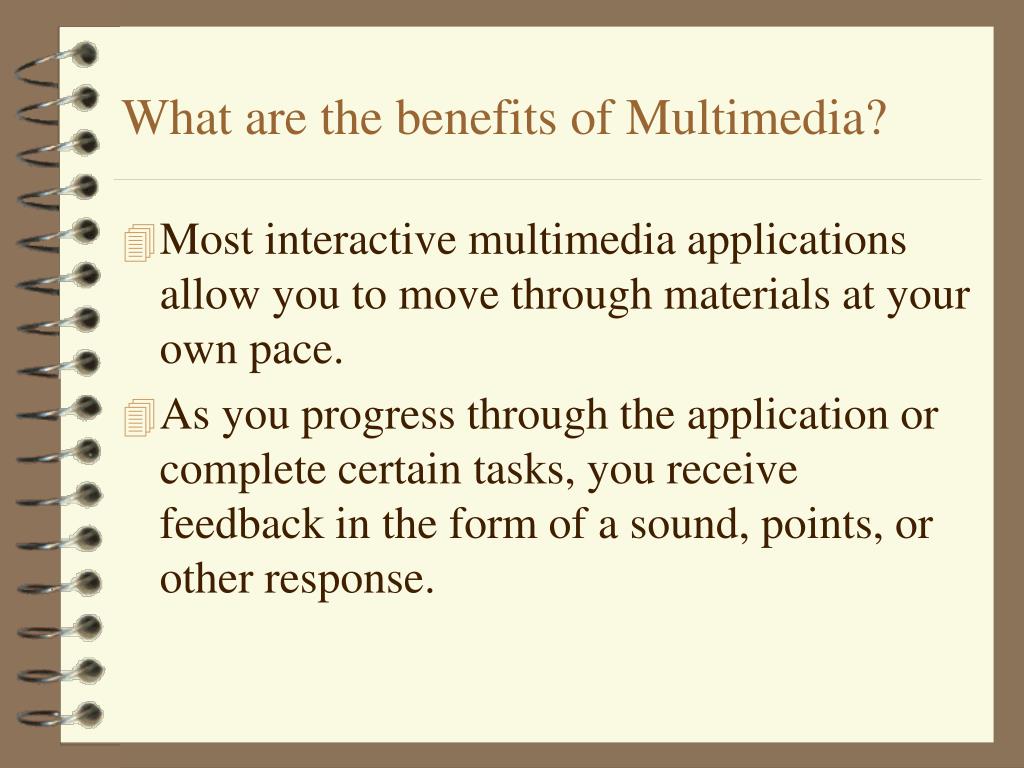 What are the benefits of Multimedia?

Most interactive multimedia applications allow you to move through materials at your own pace.

As you progress through the application or complete certain tasks, you receive feedback in the form of a sound, points, or other response.